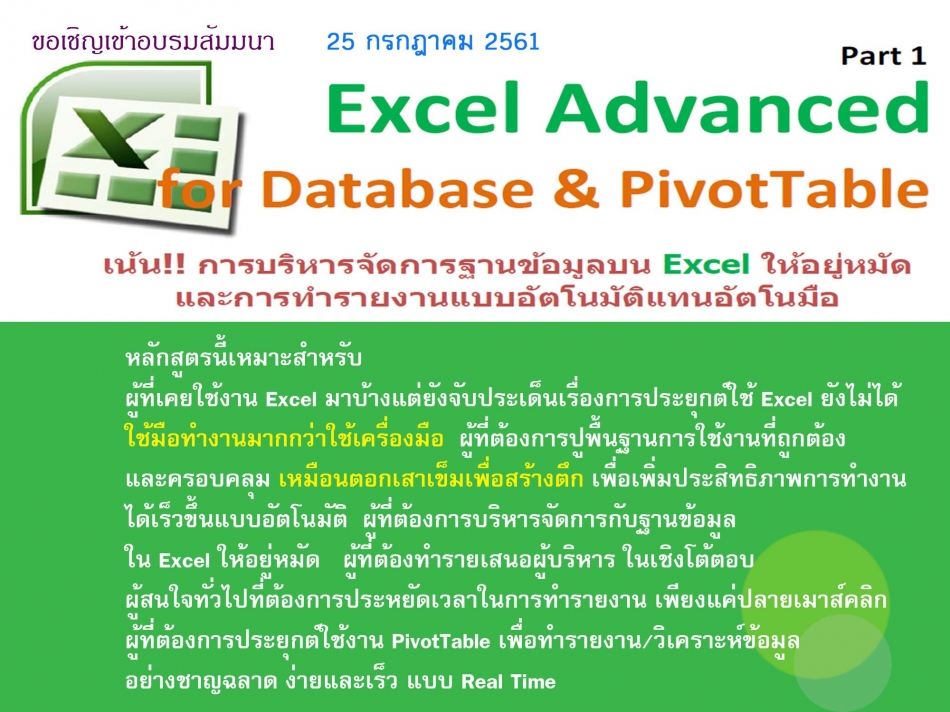 ขอเชิญเข้าอบรมสัมมนา 25 กรกฎาคม 2561

Part 1

Excel Advanced
for Database & PivotTable

เน้น!! การบริหารจัดการฐานข้อมูลบน Excel ให้อยู่หมัด
และการทำรายงานแบบอัตโนมัติแทนอัตโนมือ

หลักสูตรนี้เหมาะสำหรับ
ผู้ที่เคยใช้งาน Excel มาบ้างแต่ยังจับประเด็นเรื่องการประยุกต์ใช้ Excel ยังไม่ได้ ใช้มือทำงานมากกว่าใช้เครื่องมือ ผู้ที่ต้องการปูพื้นฐานการใช้งานที่ถูกต้อง และครอบคลุม เหมือนตอกเสาเข็มเพื่อสร้างตึก เพื่อเพิ่มประสิทธิภาพการทำงาน ได้เร็วขึ้นแบบอัตโนมัติ ผู้ที่ต้องการบริหารจัดการกับฐานข้อมูล ใน Excel ให้อยู่หมัด ผู้ที่ต้องทำรายเสนอผู้บริหาร ในเชิงโต้ตอบ ผู้สนใจทั่วไปที่ต้องการประหยัดเวลาในการทำรายงาน เพียงแค่ปลายเมาส์คลิก ผู้ที่ต้องการประยุกต์ใช้งาน PivotTable เพื่อทำรายงาน/วิเคราะห์ข้อมูล อย่างชาญฉลาด ง่ายและเร็ว แบบ Real Time